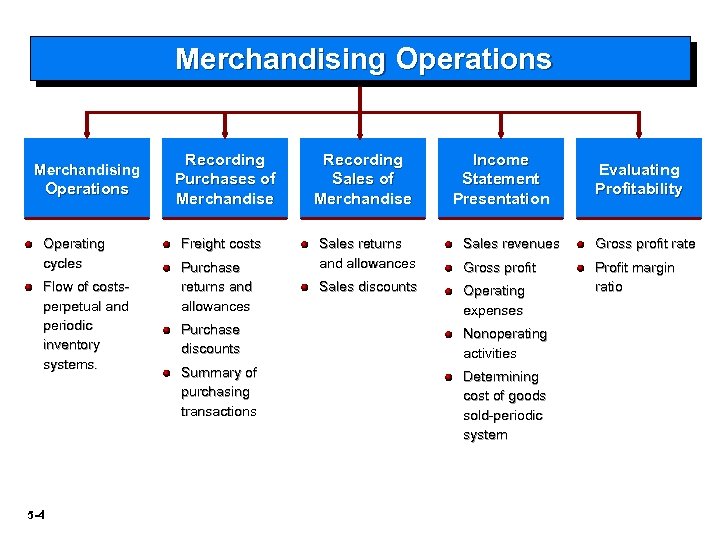 Merchandising Operations

Merchandising Operations

- Operating cycles
- Flow of costs-perpetual and periodic inventory systems.

Recording Purchases of Merchandise

- Freight costs
- Purchase returns and allowances
- Purchase discounts
- Summary of purchasing transactions

Recording Sales of Merchandise

- Sales returns and allowances
- Sales discounts

Income Statement Presentation

- Sales revenues
- Gross profit
- Operating expenses
- Nonoperating activities
- Determining cost of goods sold-periodic system

Evaluating Profitability

- Gross profit rate
- Profit margin ratio

5-4